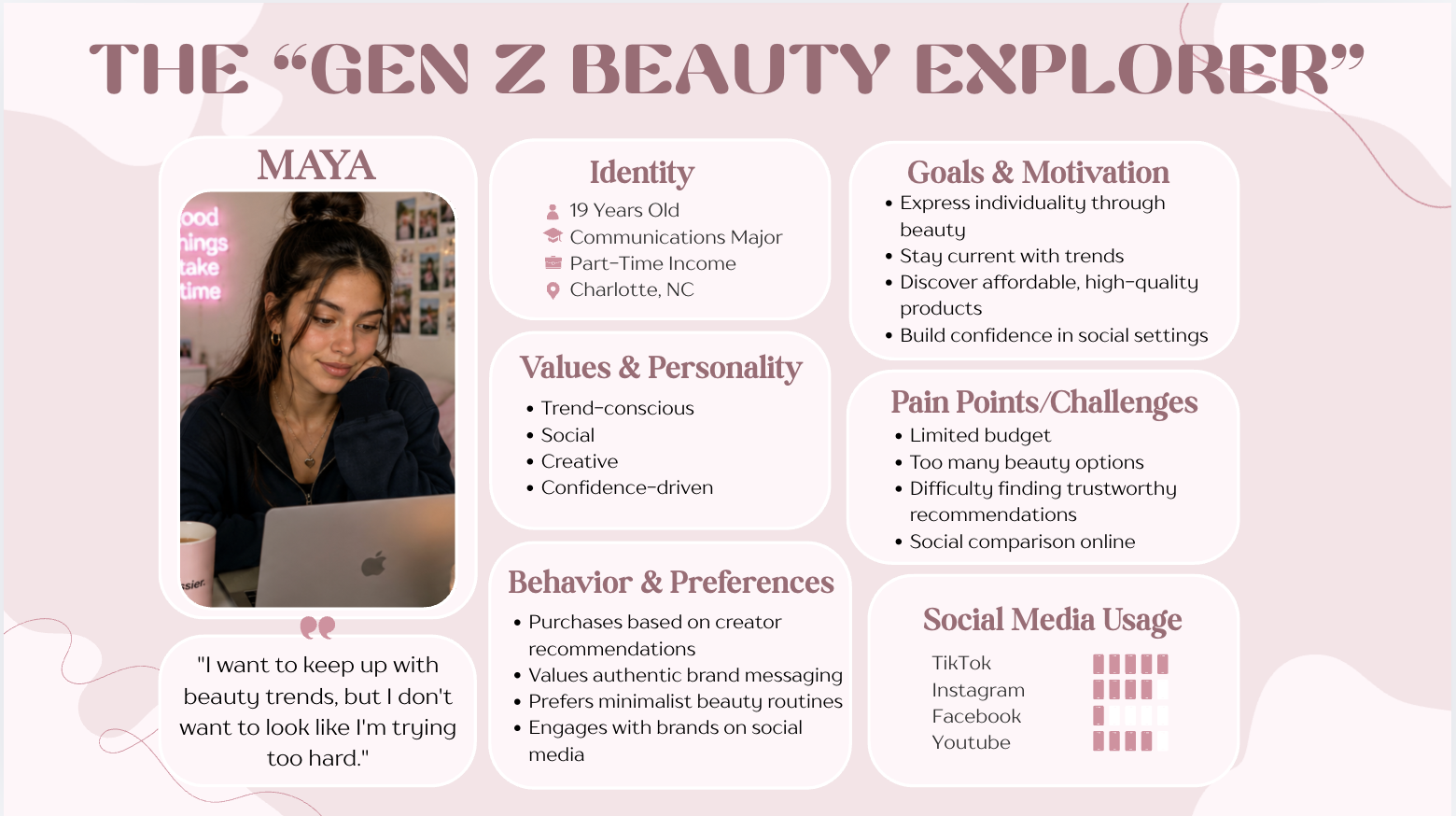 THE "GEN Z BEAUTY EXPLORER"

MAYA

"I want to keep up with beauty trends, but I don't want to look like I'm trying too hard."

Identity
19 Years Old
Communications Major
Part-Time Income
Charlotte, NC

Values & Personality
• Trend-conscious
• Social
• Creative
• Confidence-driven

Behavior & Preferences
• Purchases based on creator recommendations
• Values authentic brand messaging
• Prefers minimalist beauty routines
• Engages with brands on social media

Goals & Motivation
• Express individuality through beauty
• Stay current with trends
• Discover affordable, high-quality products
• Build confidence in social settings

Pain Points/Challenges
• Limited budget
• Too many beauty options
• Difficulty finding trustworthy recommendations
• Social comparison online

Social Media Usage
TikTok
Instagram
Facebook
Youtube